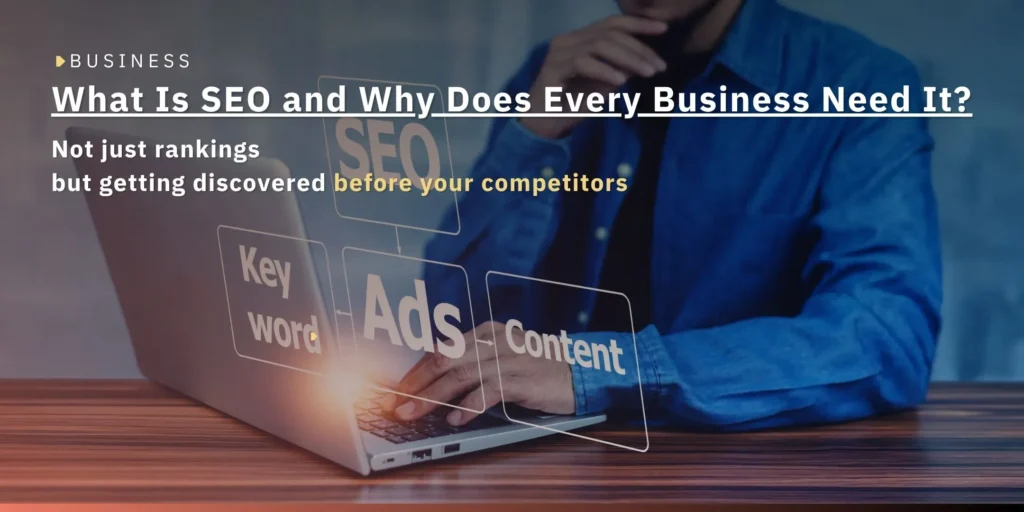 BUSINESS

What Is SEO and Why Does Every Business Need It?

Not just rankings
but getting discovered before your competitors

SEO

Key word

Ads

Content